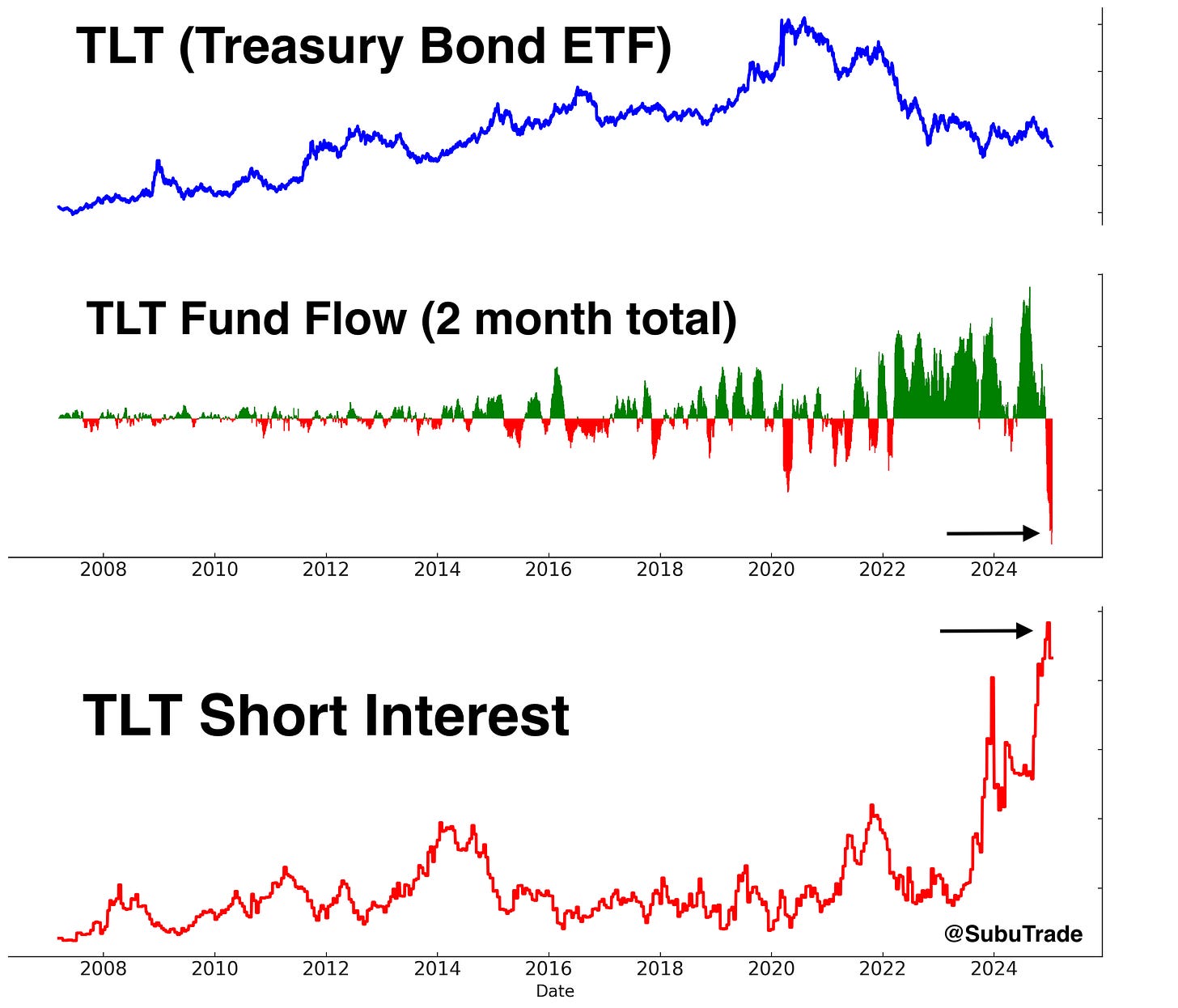 TLT (Treasury Bond ETF)

TLT Fund Flow (2 month total)

2008 2010 2012 2014 2016 2018 2020 2022 2024

TLT Short Interest

@SubuTrade

2008 2010 2012 2014 2016 2018 2020 2022 2024

Date